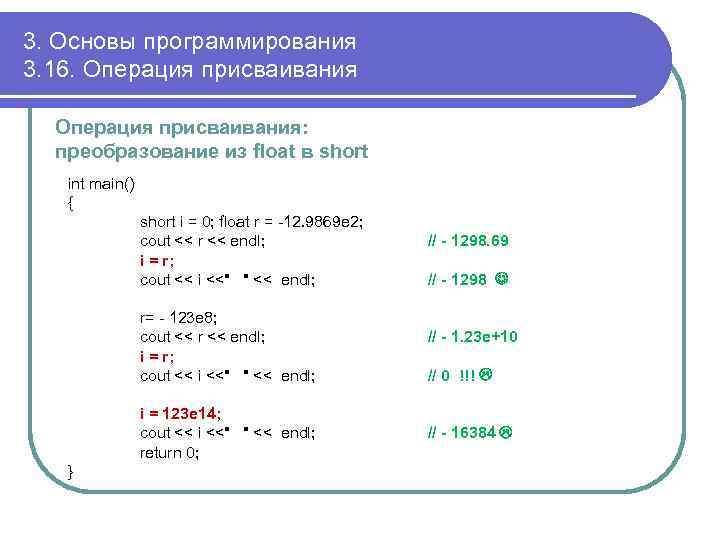 3. Основы программирования
3.16. Операция присваивания

Операция присваивания:
преобразование из float в short

int main()
{
short i = 0; float r = -12.9869e2;
cout << r << endl; // - 1298.69
i = r;
cout << i <<"  " << endl; // - 1298 ☺

r= - 123e8;
cout << r << endl; // - 1.23e+10
i = r;
cout << i <<"  " << endl; // 0 !!! ☹

i = 123e14;
cout << i <<"  " << endl; // - 16384 ☹
return 0;
}